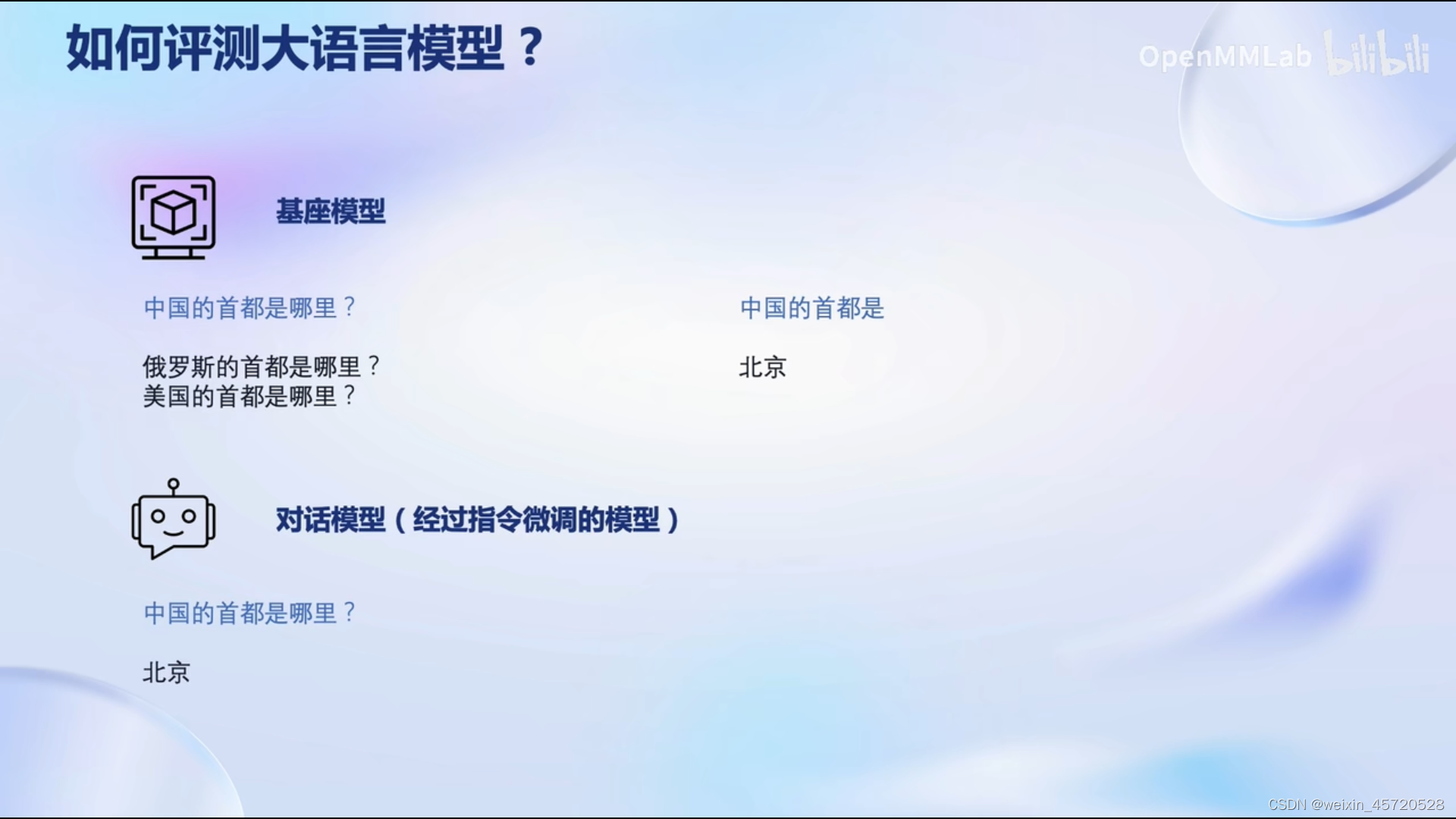 如何评测大语言模型？

OpenMMLab bilibili

基座模型

中国的首都是哪里？

俄罗斯的首都是哪里？
美国的首都是哪里？

中国的首都是

北京

对话模型（经过指令微调的模型）

中国的首都是哪里？

北京

CSDN @weixin_45720528